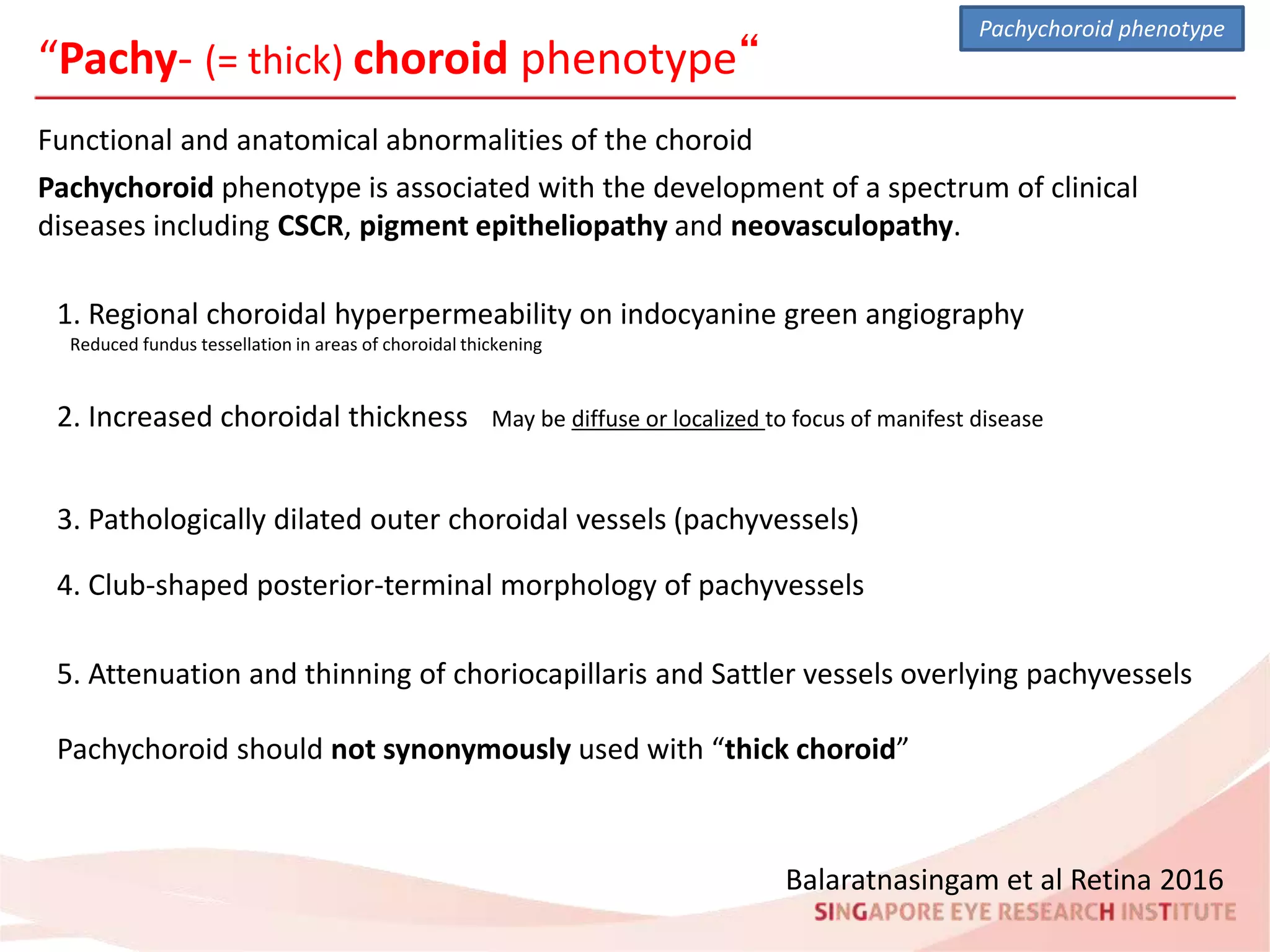 Pachychoroid phenotype

“Pachy- (= thick) choroid phenotype“

Functional and anatomical abnormalities of the choroid

Pachychoroid phenotype is associated with the development of a spectrum of clinical diseases including CSCR, pigment epitheliopathy and neovasculopathy.

1. Regional choroidal hyperpermeability on indocyanine green angiography
Reduced fundus tessellation in areas of choroidal thickening

2. Increased choroidal thickness May be diffuse or localized to focus of manifest disease

3. Pathologically dilated outer choroidal vessels (pachyvessels)

4. Club-shaped posterior-terminal morphology of pachyvessels

5. Attenuation and thinning of choriocapillaris and Sattler vessels overlying pachyvessels

Pachychoroid should not synonymously used with “thick choroid”

Balaratnasingam et al Retina 2016
SINGAPORE EYE RESEARCH INSTITUTE